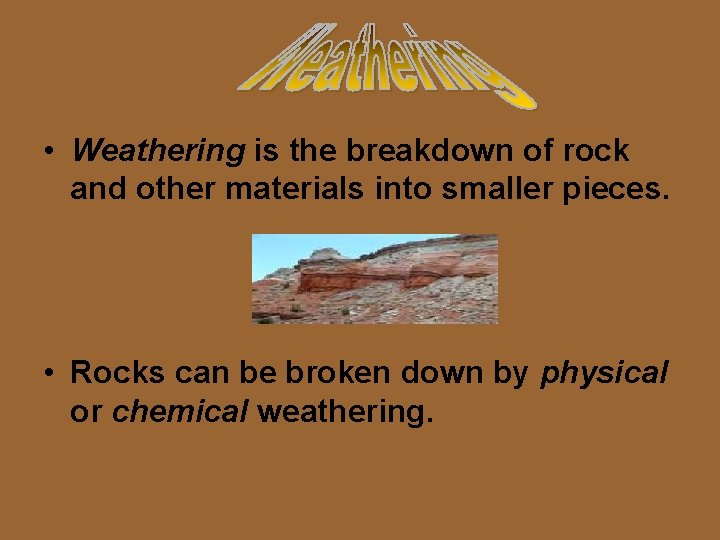 Weathering

• Weathering is the breakdown of rock and other materials into smaller pieces.

• Rocks can be broken down by physical or chemical weathering.